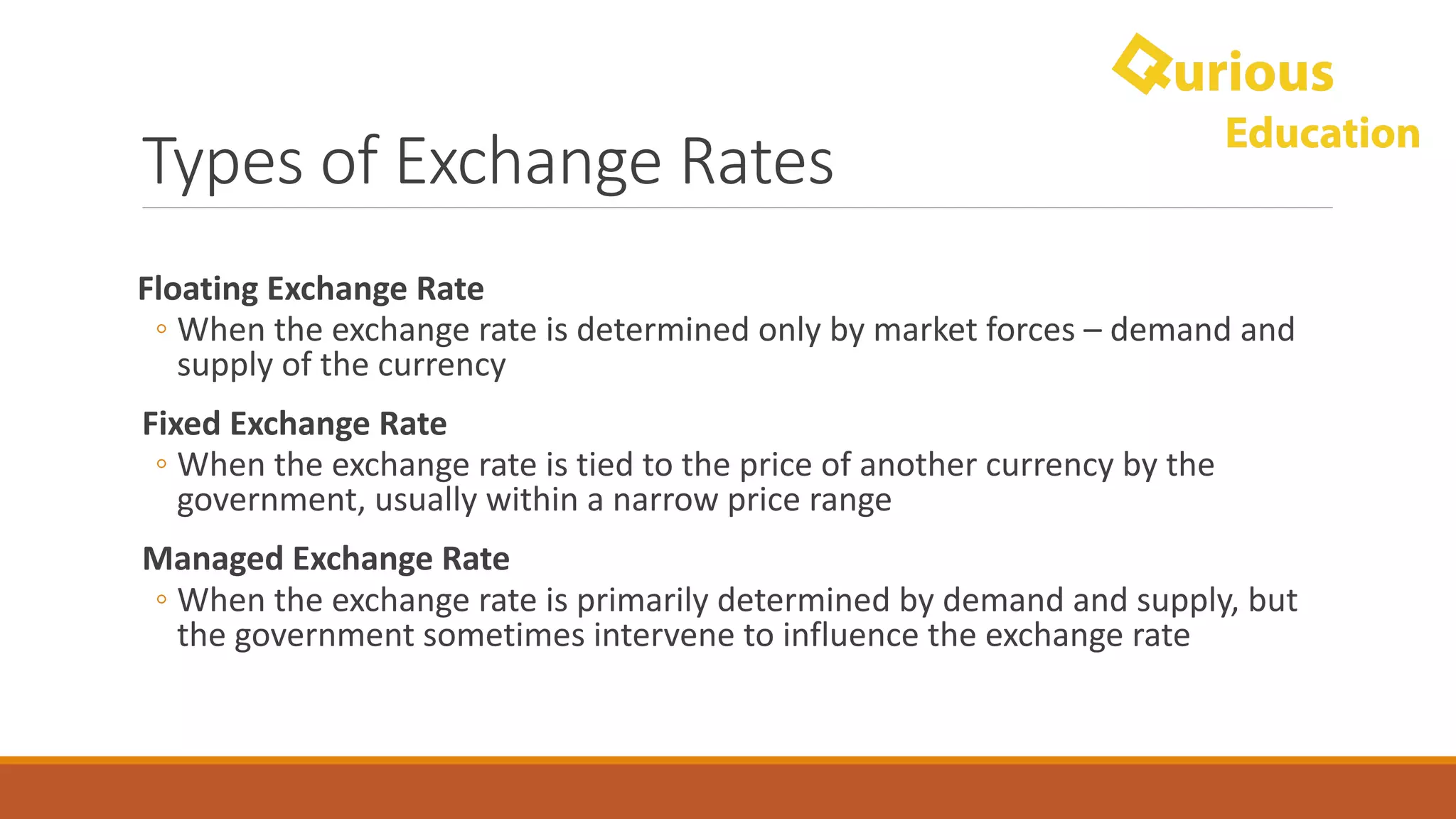 Qurious Education

Types of Exchange Rates

Floating Exchange Rate
◦ When the exchange rate is determined only by market forces – demand and supply of the currency

Fixed Exchange Rate
◦ When the exchange rate is tied to the price of another currency by the government, usually within a narrow price range

Managed Exchange Rate
◦ When the exchange rate is primarily determined by demand and supply, but the government sometimes intervene to influence the exchange rate